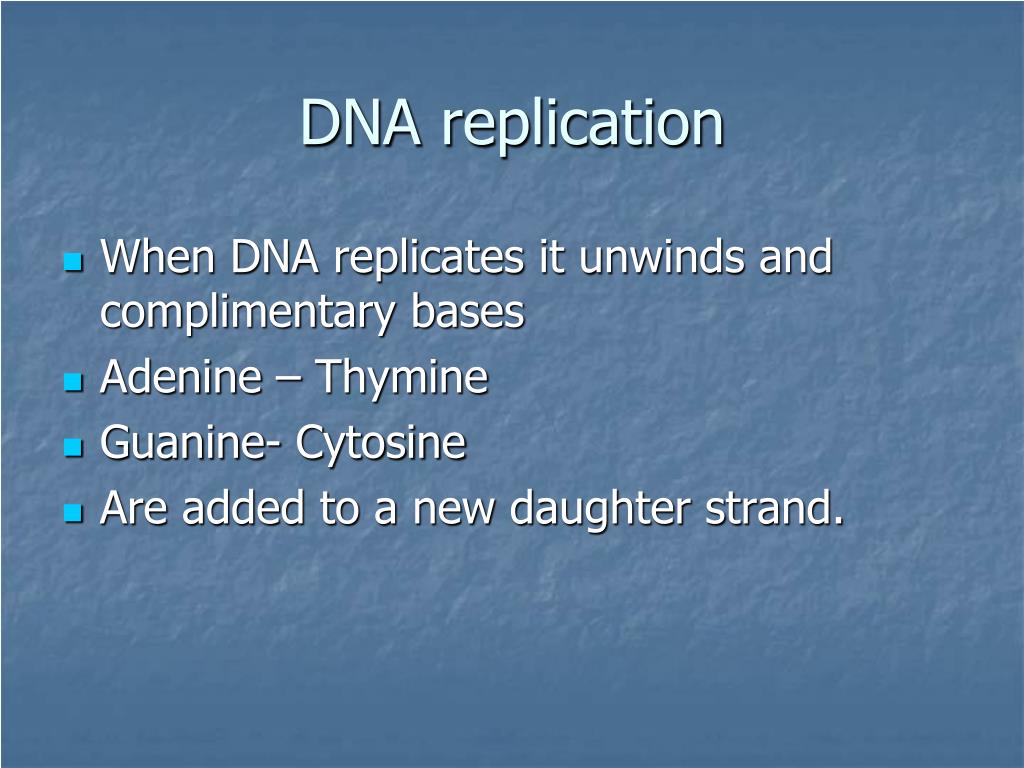 DNA replication

- When DNA replicates it unwinds and complimentary bases
- Adenine – Thymine
- Guanine- Cytosine
- Are added to a new daughter strand.